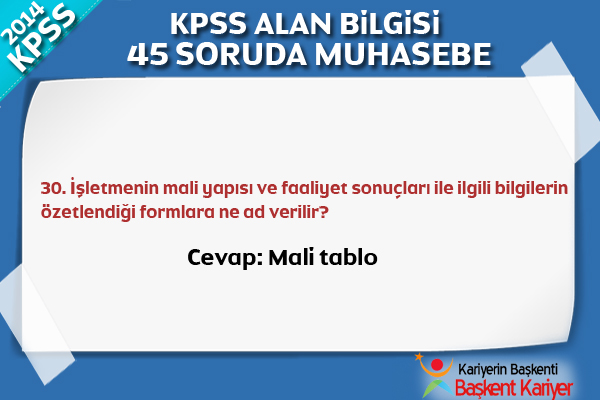 2014 KPSS

KPSS ALAN BİLGİSİ
45 SORUDA MUHASEBE

30. İşletmenin mali yapısı ve faaliyet sonuçları ile ilgili bilgilerin özetlendiği formlara ne ad verilir?

Cevap: Mali tablo

Kariyerin Başkenti
Başkent Kariyer